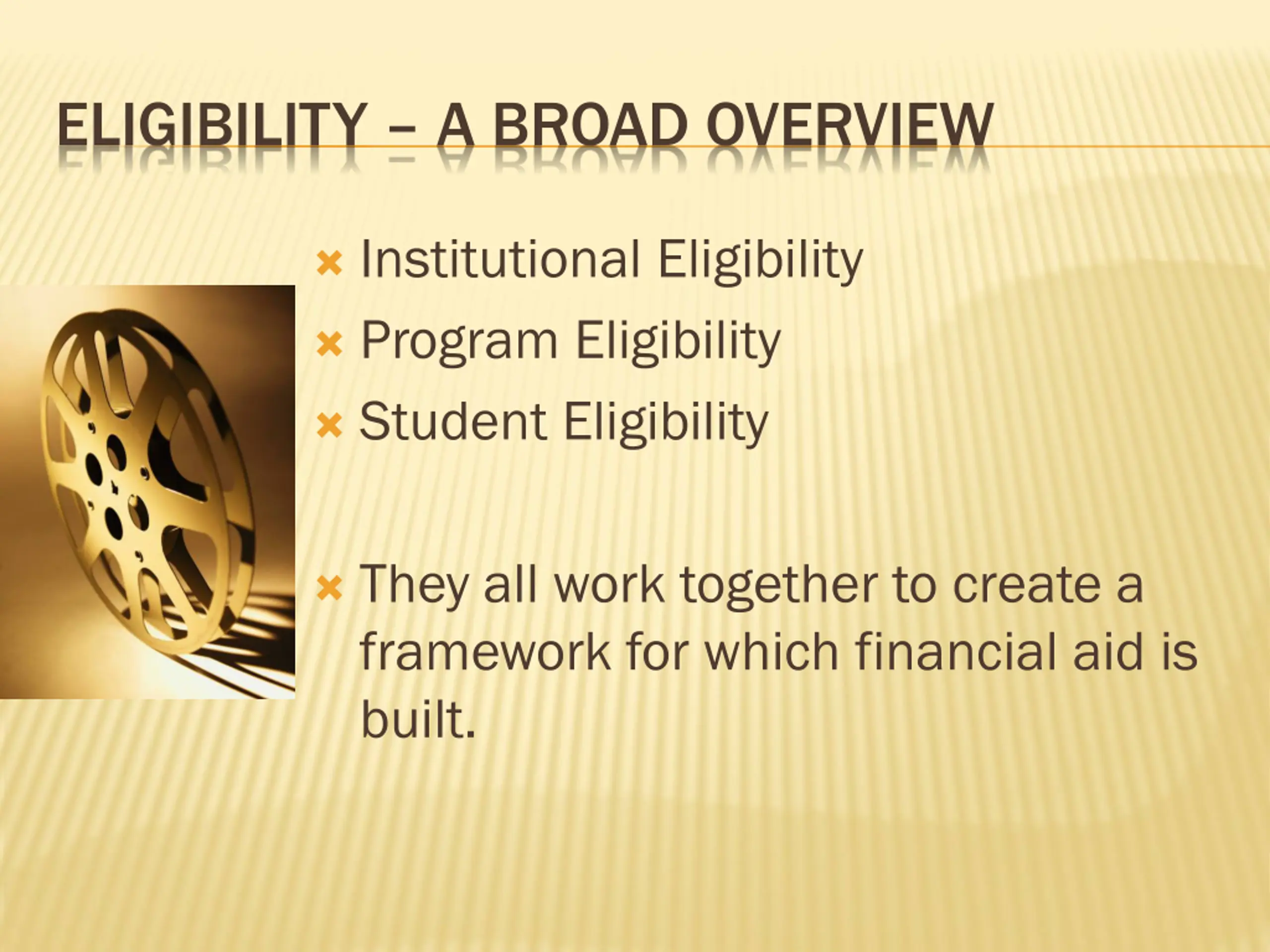 ELIGIBILITY – A BROAD OVERVIEW

Institutional Eligibility
Program Eligibility
Student Eligibility

They all work together to create a framework for which financial aid is built.